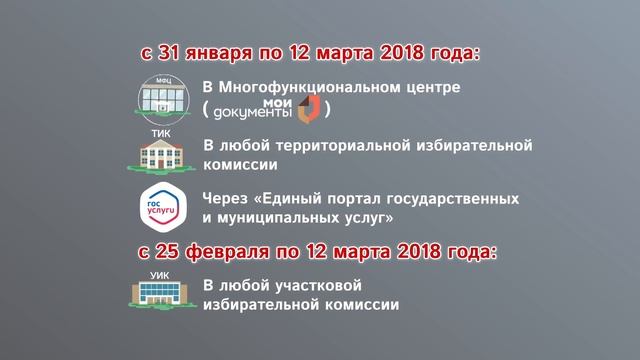 с 31 января по 12 марта 2018 года:

МФЦ

В Многофункциональном центре ( мои документы )

ТИК

В любой территориальной избирательной комиссии

гос услуги

Через «Единый портал государственных и муниципальных услуг»

с 25 февраля по 12 марта 2018 года:

УИК

В любой участковой избирательной комиссии